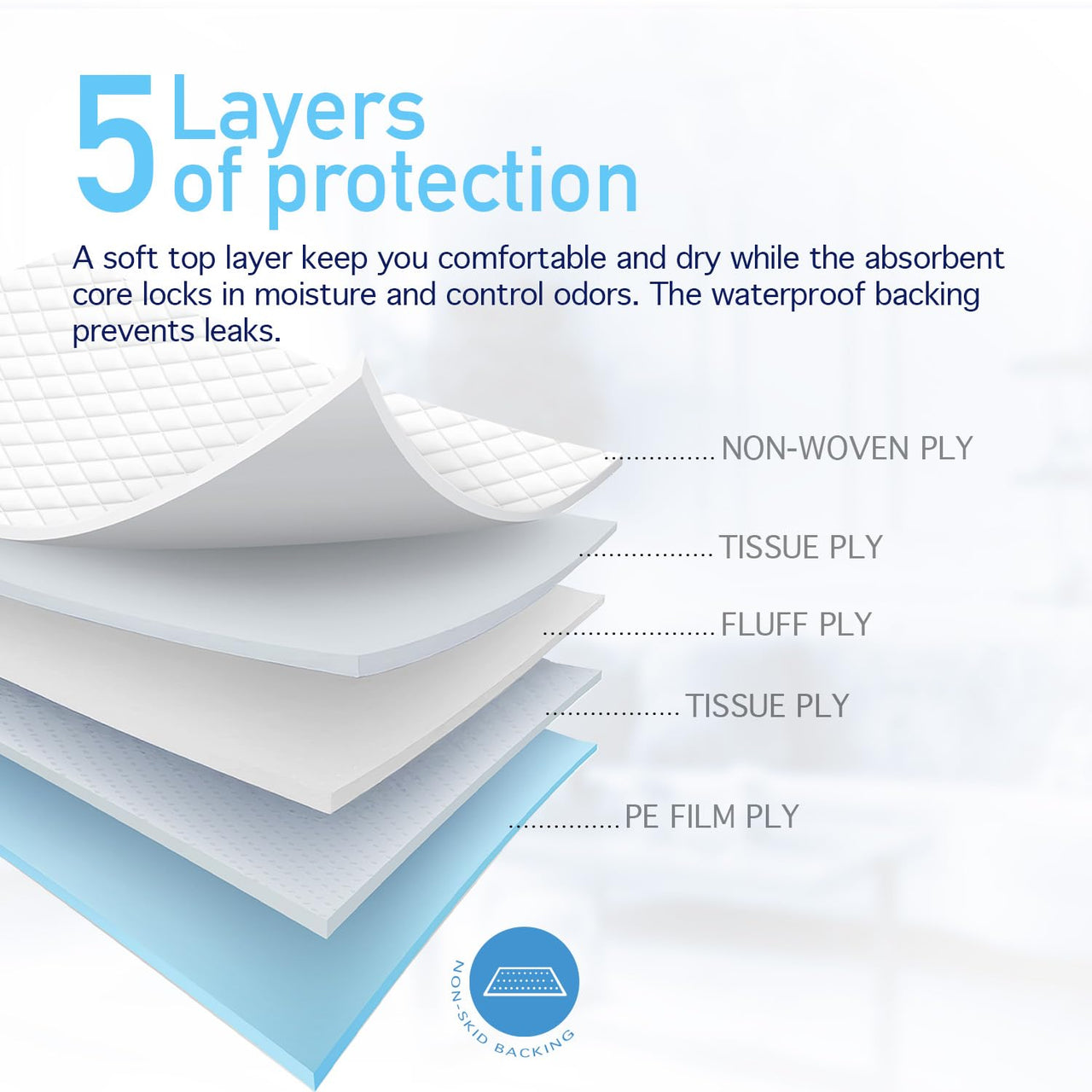 5 Layers of protection

A soft top layer keep you comfortable and dry while the absorbent core locks in moisture and control odors. The waterproof backing prevents leaks.

NON-WOVEN PLY

TISSUE PLY

FLUFF PLY

TISSUE PLY

PE FILM PLY

NON-SKID BACKING